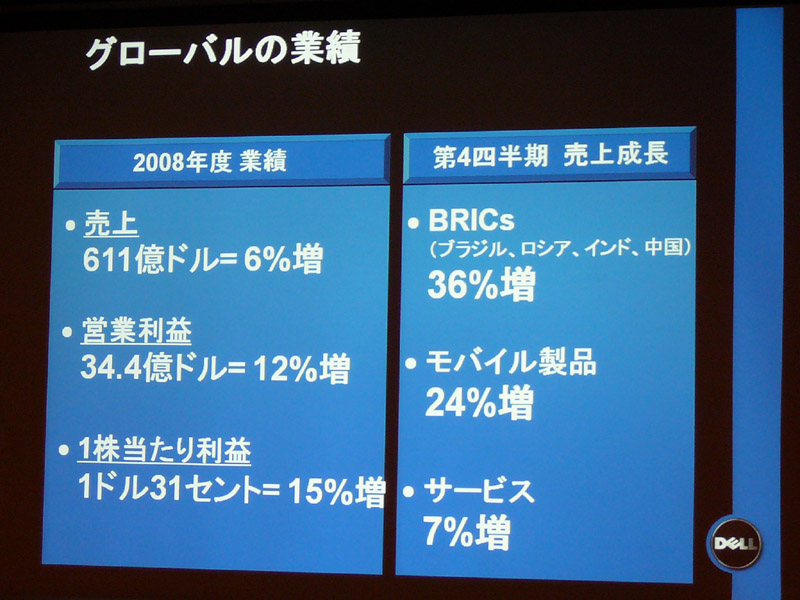 グローバルの業績

2008年度 業績

• 売上
611億ドル= 6%増

• 営業利益
34.4億ドル= 12%増

• 1株当たり利益
1ドル31セント= 15%増

第4四半期 売上成長

• BRICs
（ブラジル、ロシア、インド、中国）
36%増

• モバイル製品
24%増

• サービス
7%増

DELL